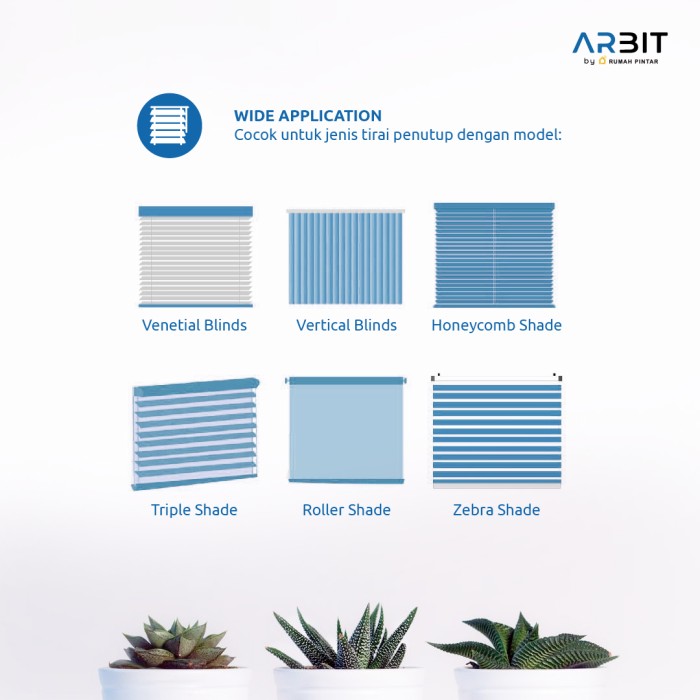 ARBIT
by RUMAH PINTAR

WIDE APPLICATION
Cocok untuk jenis tirai penutup dengan model:

Venetial Blinds
Vertical Blinds
Honeycomb Shade

Triple Shade
Roller Shade
Zebra Shade